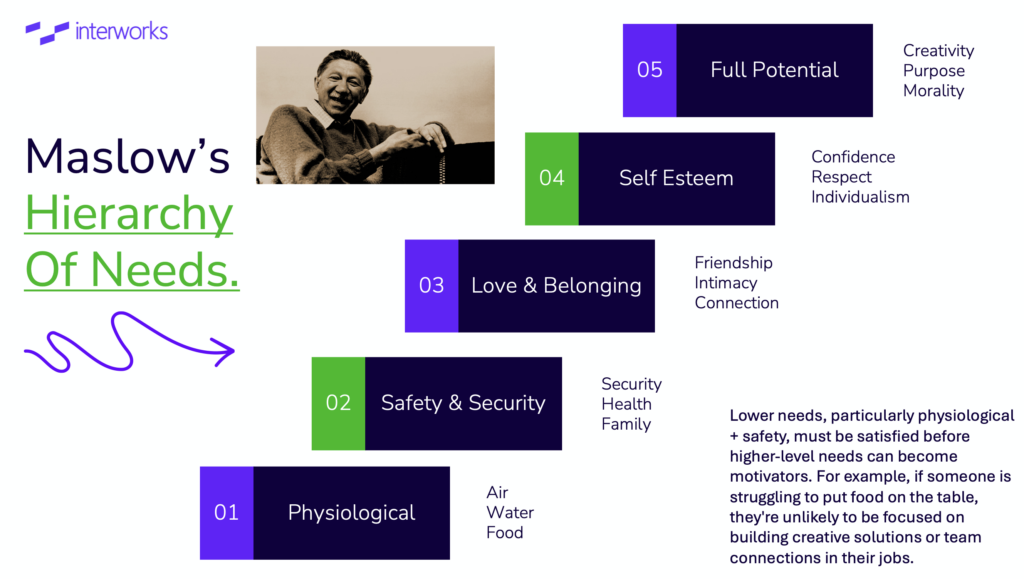 interworks

Maslow's Hierarchy Of Needs.

05 Full Potential

Creativity
Purpose
Morality

04 Self Esteem

Confidence
Respect
Individualism

03 Love & Belonging

Friendship
Intimacy
Connection

02 Safety & Security

Security
Health
Family

01 Physiological

Air
Water
Food

Lower needs, particularly physiological + safety, must be satisfied before higher-level needs can become motivators. For example, if someone is struggling to put food on the table, they're unlikely to be focused on building creative solutions or team connections in their jobs.